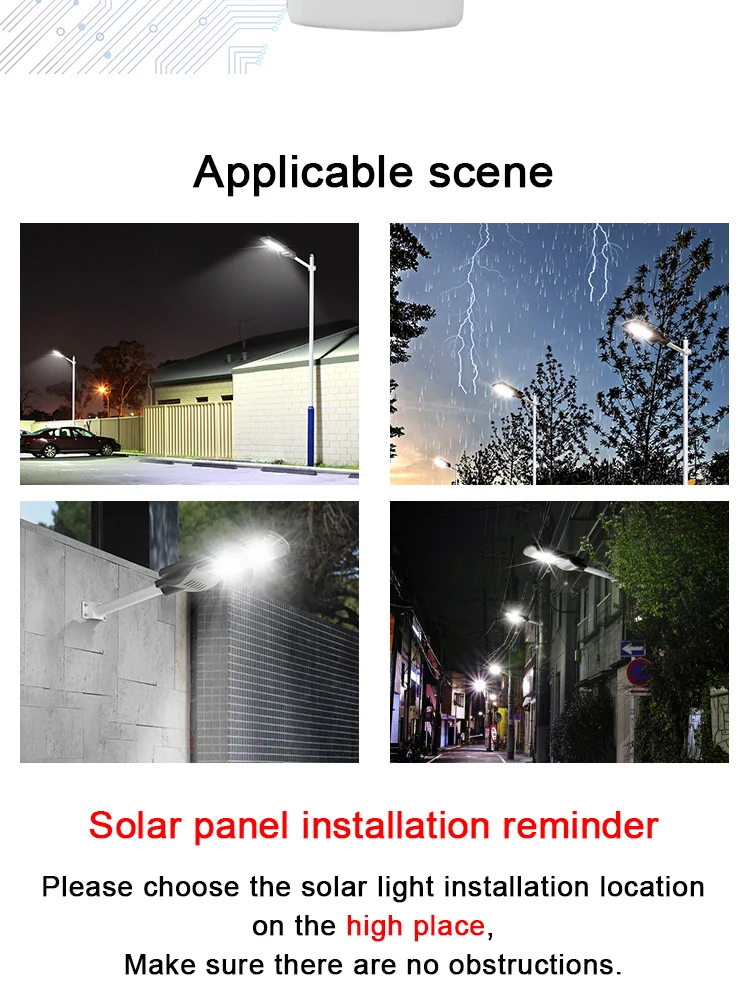 Applicable scene

Solar panel installation reminder

Please choose the solar light installation location on the high place,
Make sure there are no obstructions.